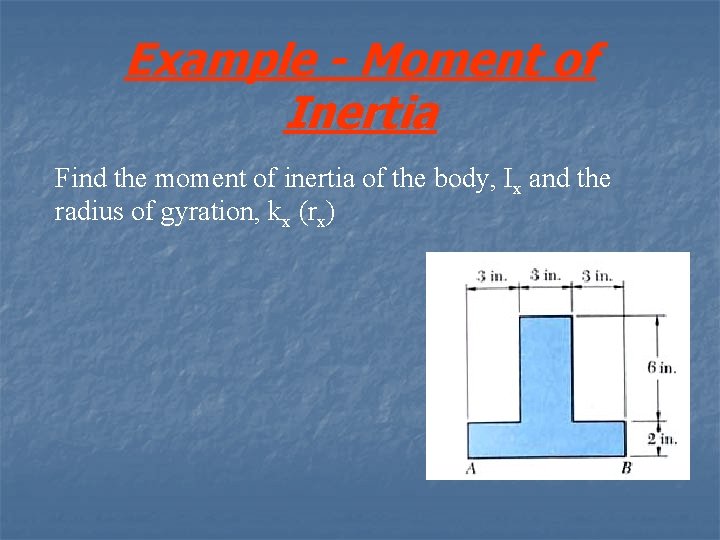 Example - Moment of Inertia

Find the moment of inertia of the body, $I_x$ and the radius of gyration, $k_x$ ($r_x$)

3 in. 3 in. 3 in.

6 in.

2 in.

A

B